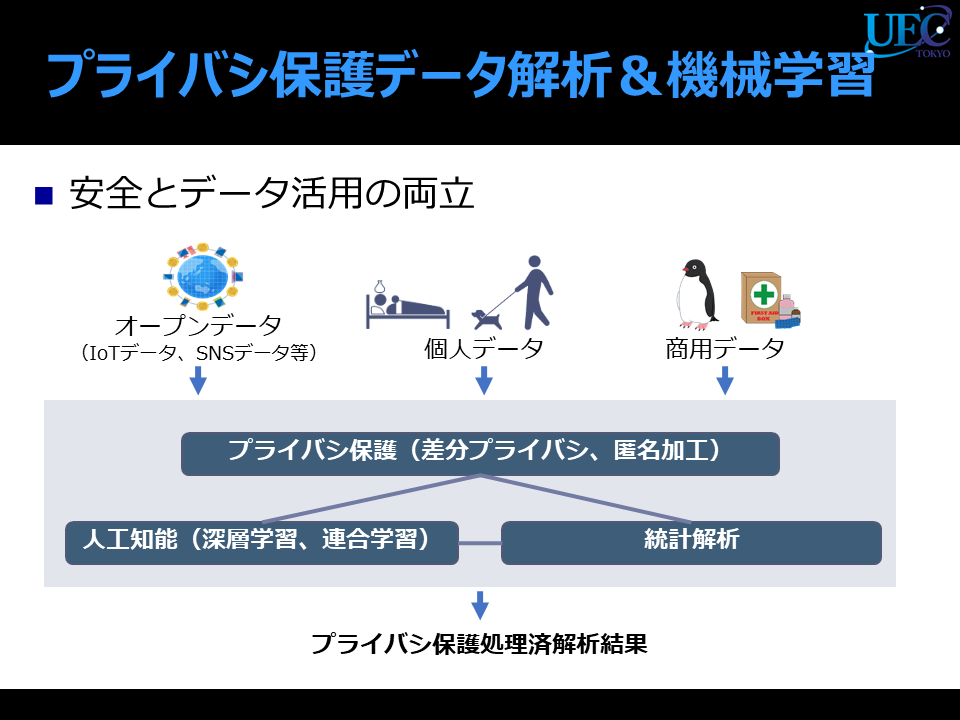 UEC TOKYO

プライバシ保護データ解析＆機械学習

■ 安全とデータ活用の両立

オープンデータ
（IoTデータ、SNSデータ等）

個人データ

FIRST AID BOX

商用データ

プライバシ保護（差分プライバシ、匿名加工）

人工知能（深層学習、連合学習）

統計解析

プライバシ保護処理済解析結果